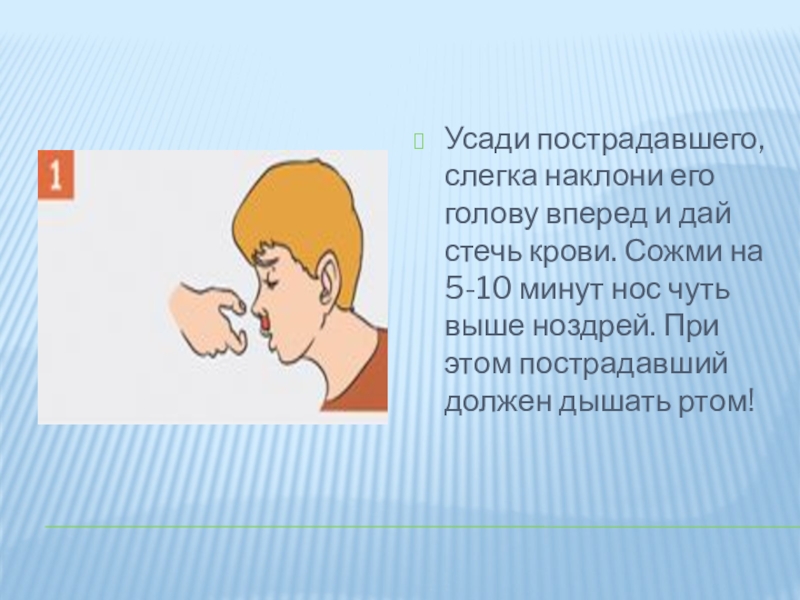 1

Усади пострадавшего, слегка наклони его голову вперед и дай стечь крови. Сожми на 5-10 минут нос чуть выше ноздрей. При этом пострадавший должен дышать ртом!